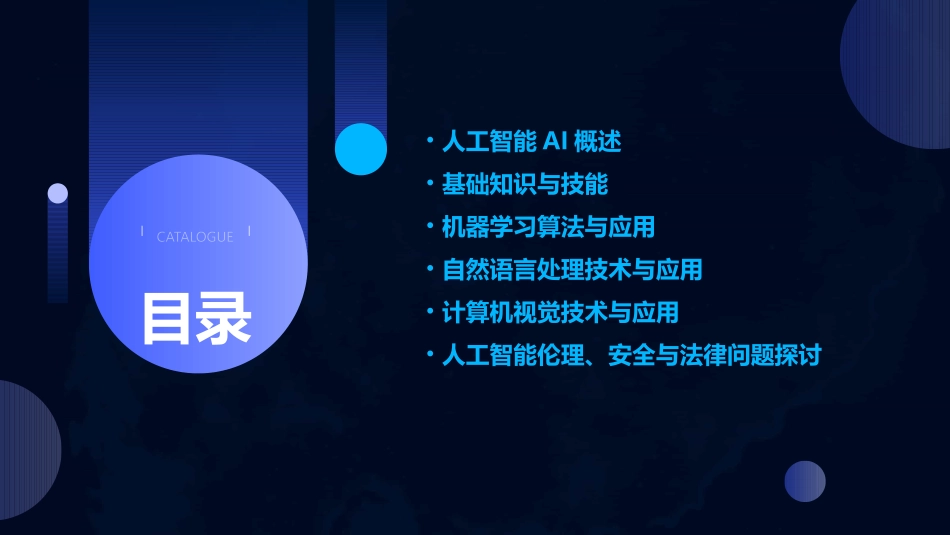 CATALOGUE

目录

• 人工智能 AI 概述
• 基础知识与技能
• 机器学习算法与应用
• 自然语言处理技术与应用
• 计算机视觉技术与应用
• 人工智能伦理、安全与法律问题探讨